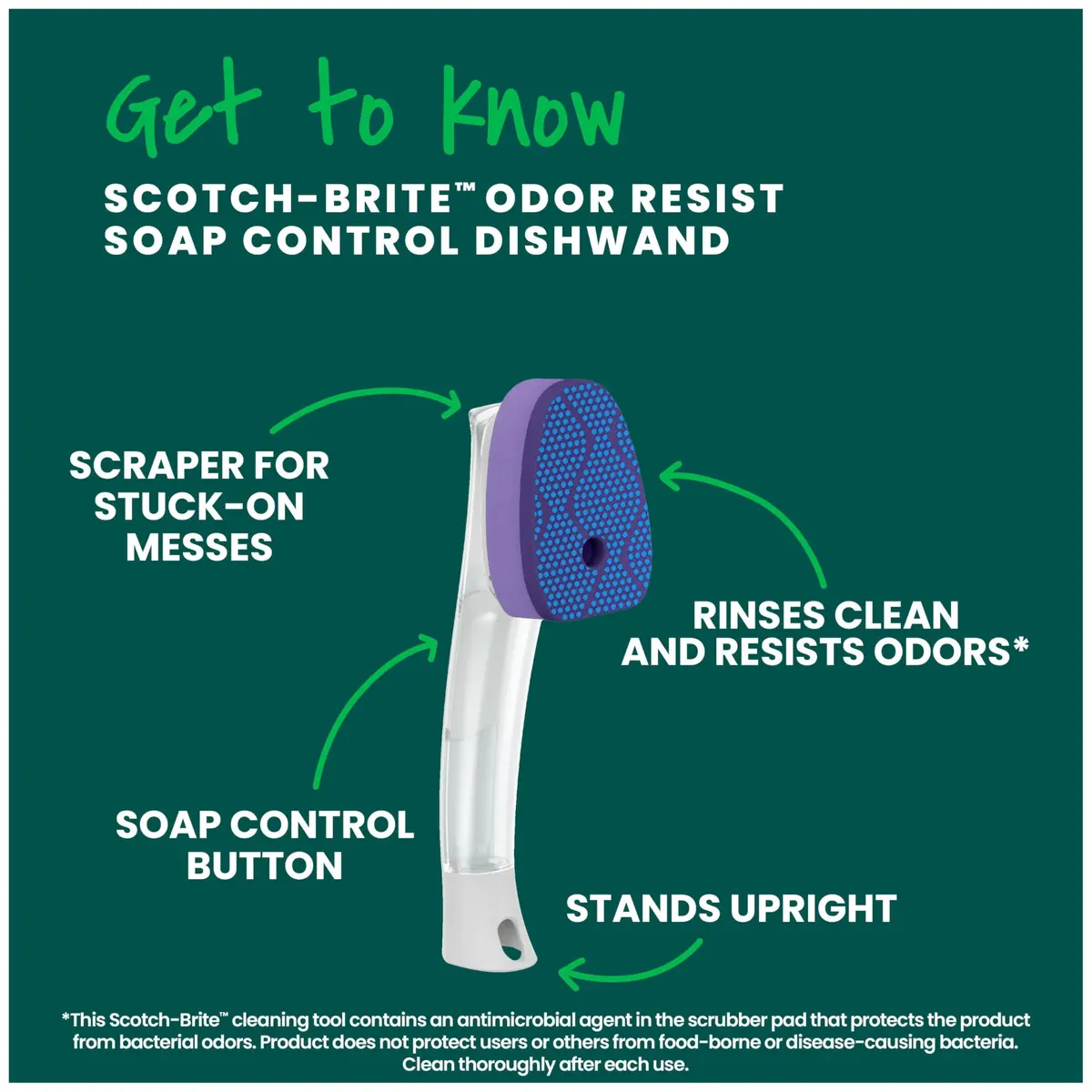 Get to know

SCOTCH-BRITE™ ODOR RESIST SOAP CONTROL DISHWAND

SCRAPER FOR STUCK-ON MESSES

RINSES CLEAN AND RESISTS ODORS*

SOAP CONTROL BUTTON

STANDS UPRIGHT

*This Scotch-Brite™ cleaning tool contains an antimicrobial agent in the scrubber pad that protects the product from bacterial odors. Product does not protect users or others from food-borne or disease-causing bacteria. Clean thoroughly after each use.